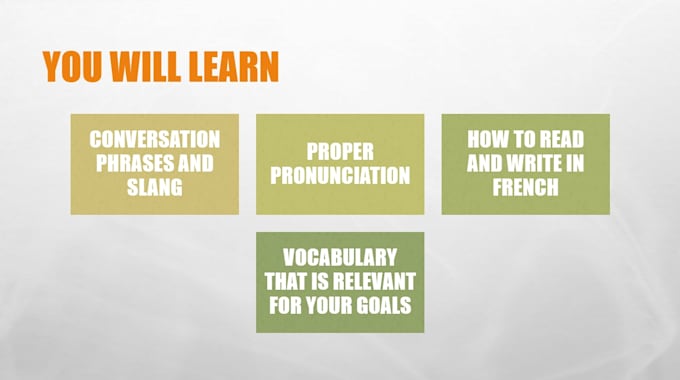 YOU WILL LEARN

CONVERSATION PHRASES AND SLANG

PROPER PRONUNCIATION

HOW TO READ AND WRITE IN FRENCH

VOCABULARY THAT IS RELEVANT FOR YOUR GOALS